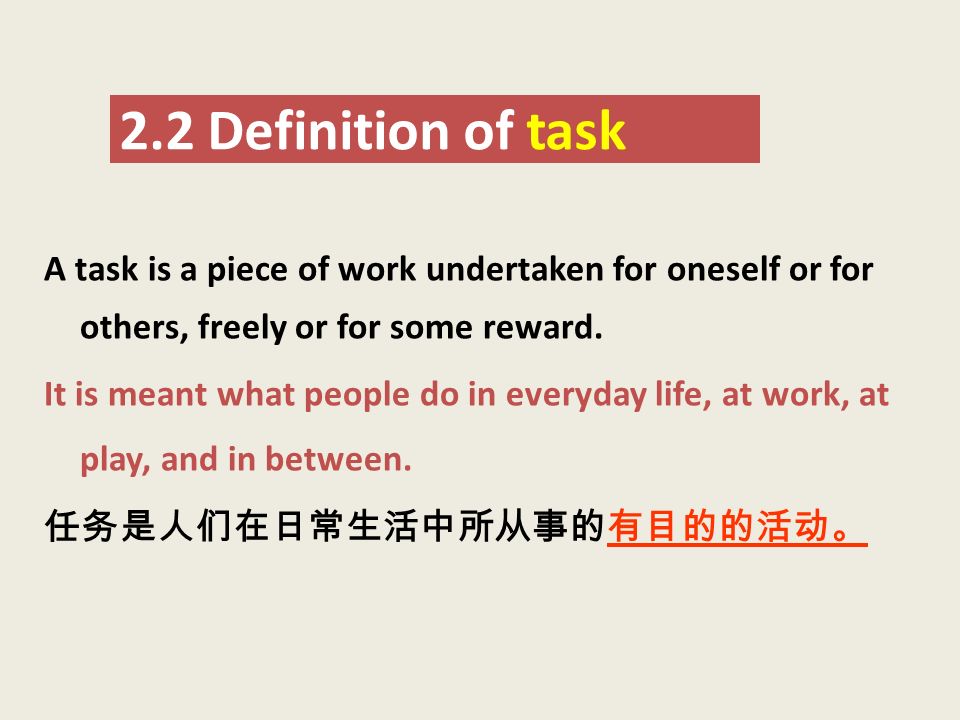 2.2 Definition of task

A task is a piece of work undertaken for oneself or for others, freely or for some reward.

It is meant what people do in everyday life, at work, at play, and in between.

任务是人们在日常生活中所从事的有目的的活动。